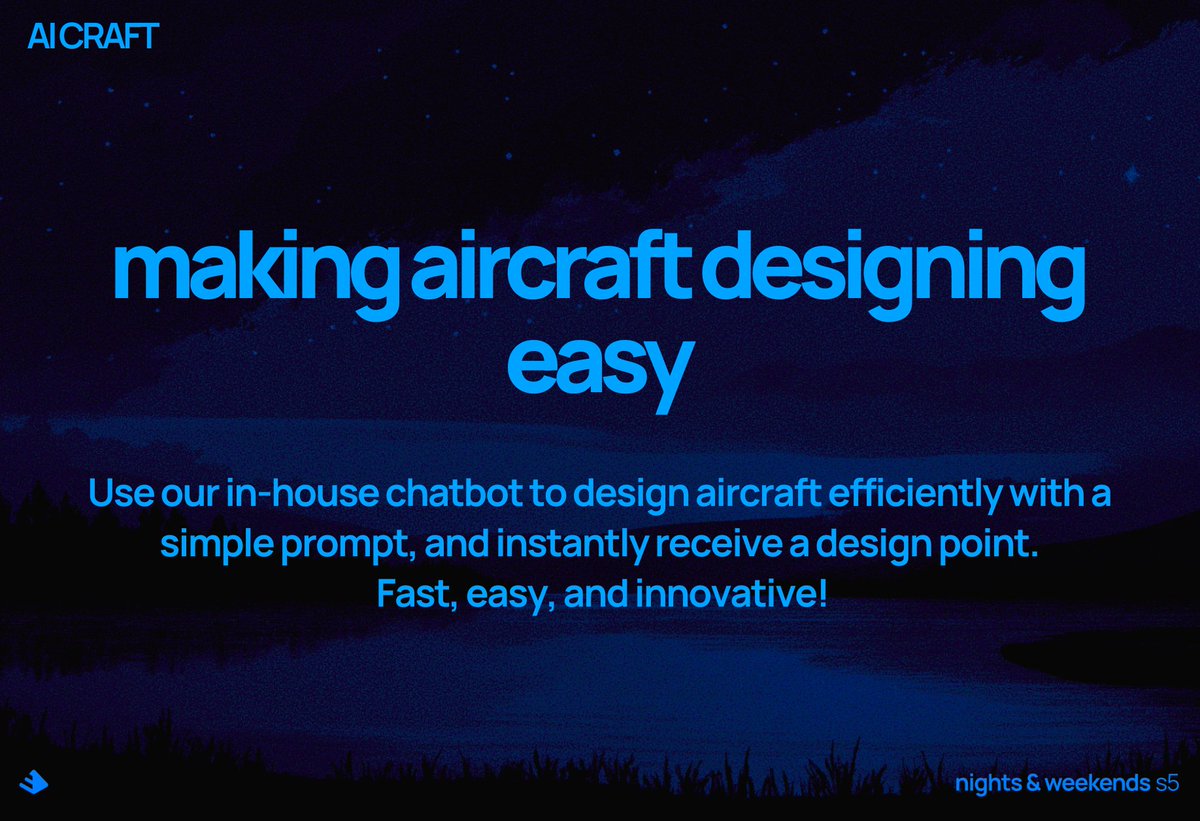 AI CRAFT

making aircraft designing easy

Use our in-house chatbot to design aircraft efficiently with a simple prompt, and instantly receive a design point.
Fast, easy, and innovative!

nights & weekends s5